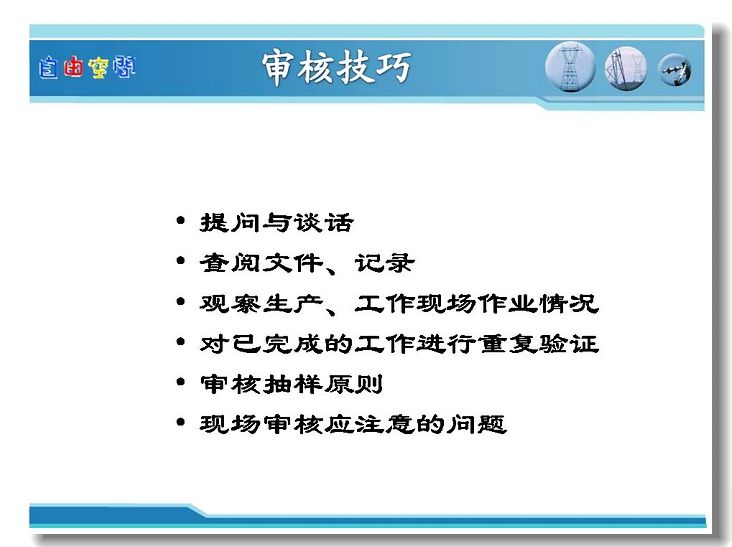 自由空间

审核技巧

• 提问与谈话
• 查阅文件、记录
• 观察生产、工作现场作业情况
• 对已完成的工作进行重复验证
• 审核抽样原则
• 现场审核应注意的问题